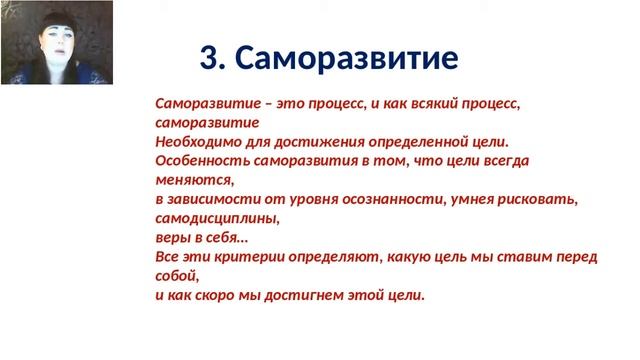 3. Саморазвитие

Саморазвитие – это процесс, и как всякий процесс, саморазвитие
Необходимо для достижения определенной цели.
Особенность саморазвития в том, что цели всегда меняются,
в зависимости от уровня осознанности, умнея рисковать, самодисциплины,
веры в себя…
Все эти критерии определяют, какую цель мы ставим перед собой,
и как скоро мы достигнем этой цели.